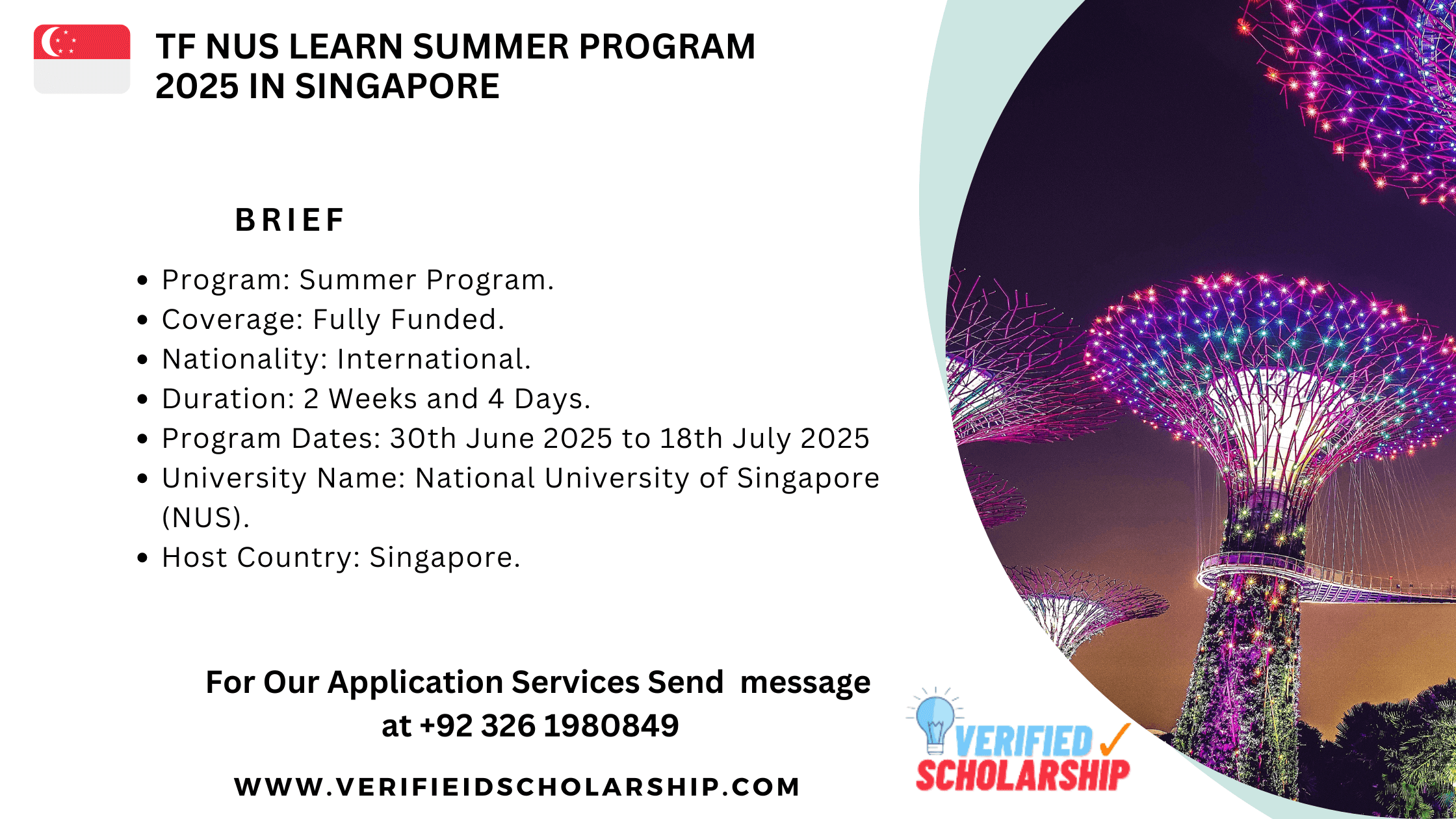 TF NUS LEARN SUMMER PROGRAM 2025 IN SINGAPORE

BRIEF

- Program: Summer Program.
- Coverage: Fully Funded.
- Nationality: International.
- Duration: 2 Weeks and 4 Days.
- Program Dates: 30th June 2025 to 18th July 2025
- University Name: National University of Singapore (NUS).
- Host Country: Singapore.

For Our Application Services Send message at +92 326 1980849

WWW.VERIFIEIDSCHOLARSHIP.COM

VERIFIED SCHOLARSHIP